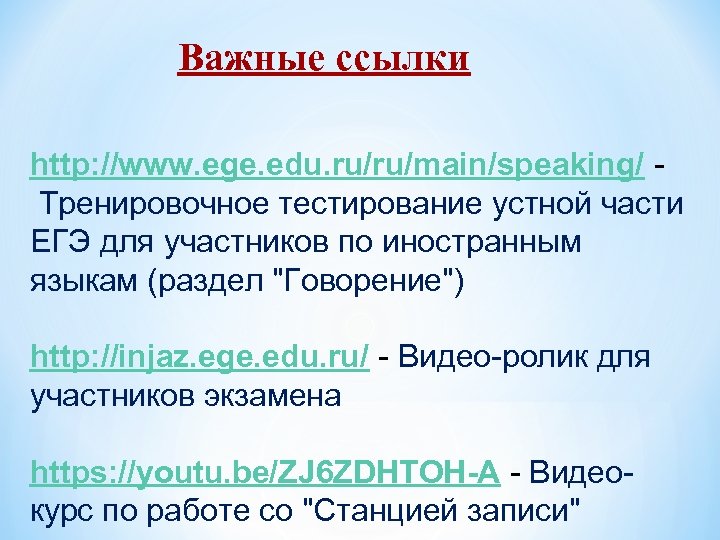 Важные ссылки

http://www.ege.edu.ru/ru/main/speaking/ - Тренировочное тестирование устной части ЕГЭ для участников по иностранным языкам (раздел "Говорение")

http://injaz.ege.edu.ru/ - Видео-ролик для участников экзамена

https://youtu.be/ZJ6ZDHTOH-A - Видео-курс по работе со "Станцией записи"